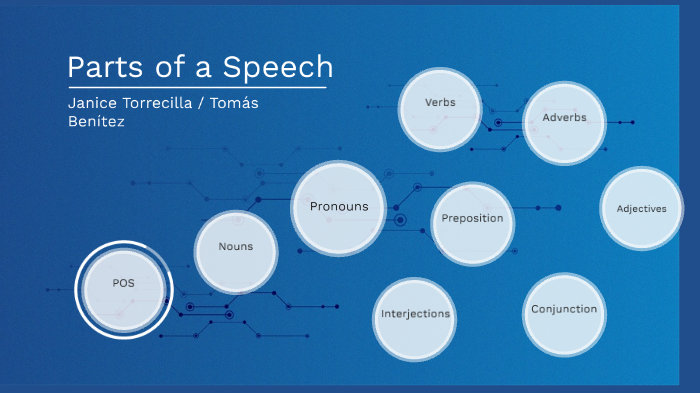 Parts of a Speech

Janice Torrecilla / Tomás Benítez

Verbs

Adverbs

Pronouns

Preposition

Adjectives

Nouns

POS

Interjections

Conjunction